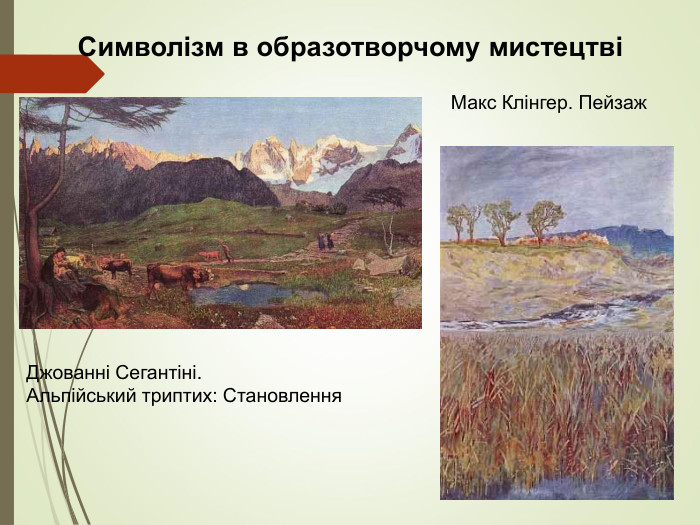 Символізм в образотворчому мистецтві

Макс Клінгер. Пейзаж

Джованні Сегантіні.
Альпійський триптих: Становлення